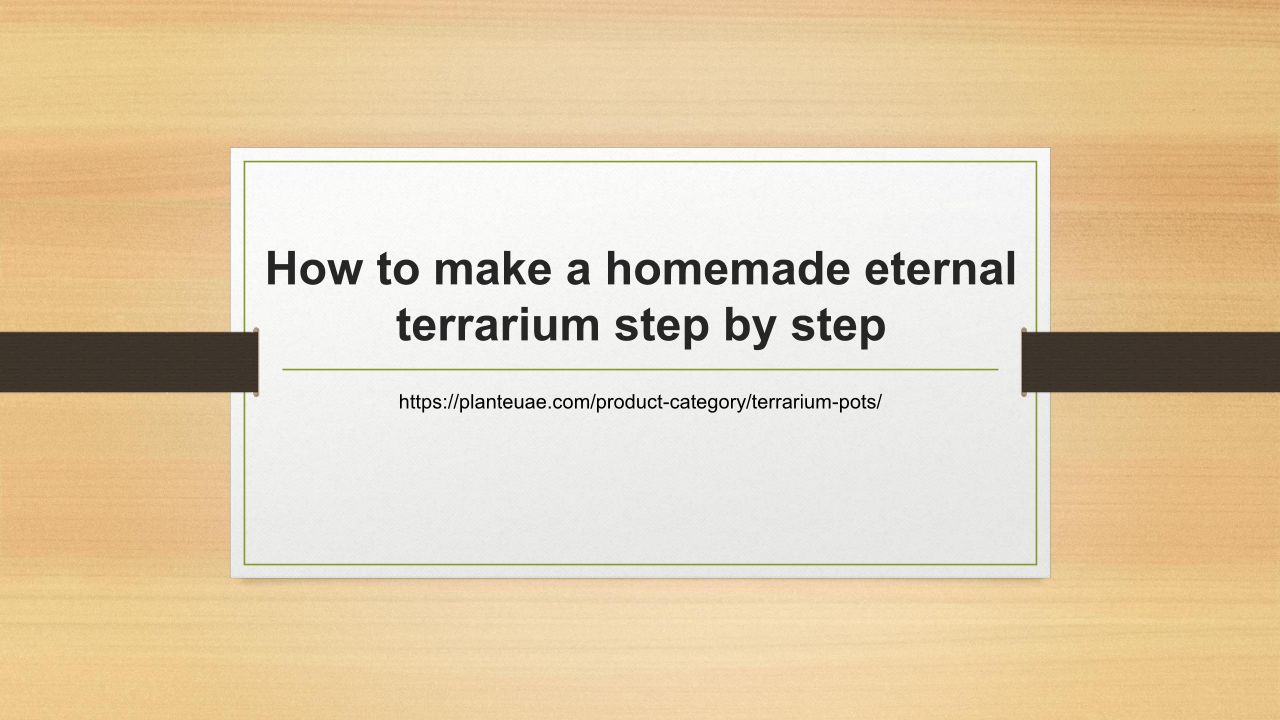 How to make a homemade eternal terrarium step by step

https://planteuae.com/product-category/terrarium-pots/